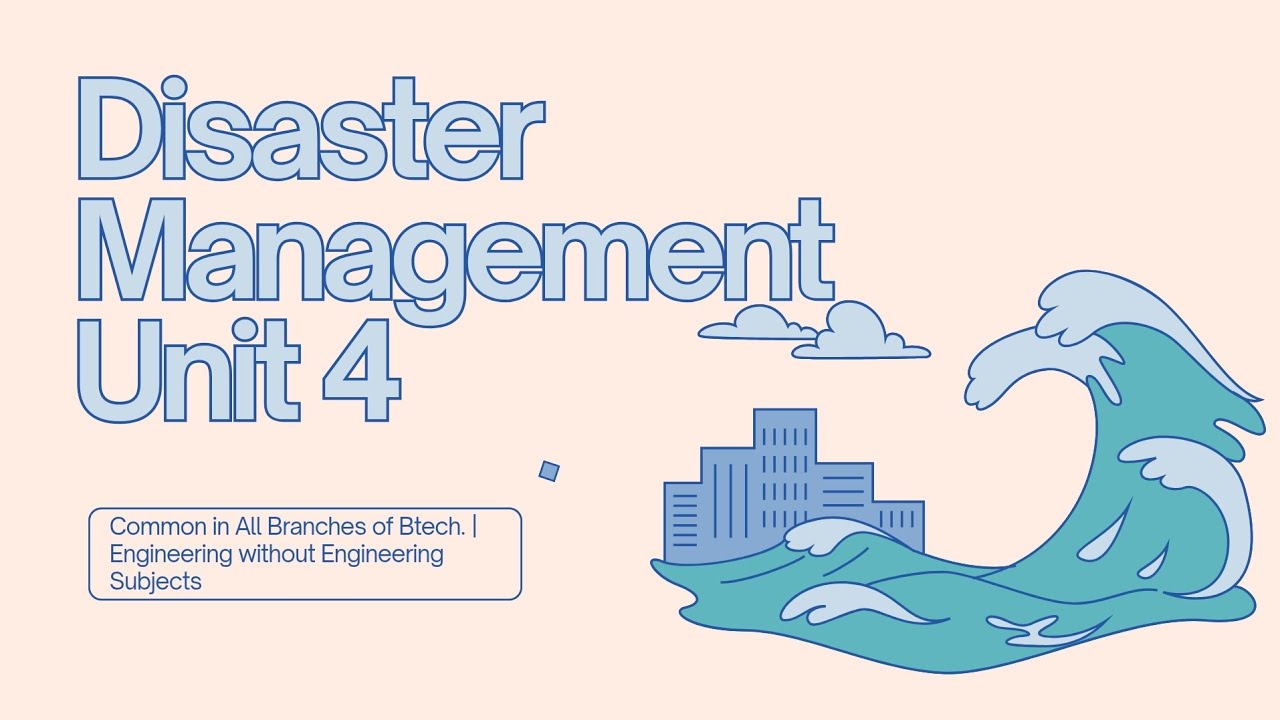 Disaster Management Unit 4

Common in All Branches of Btech. | Engineering without Engineering Subjects